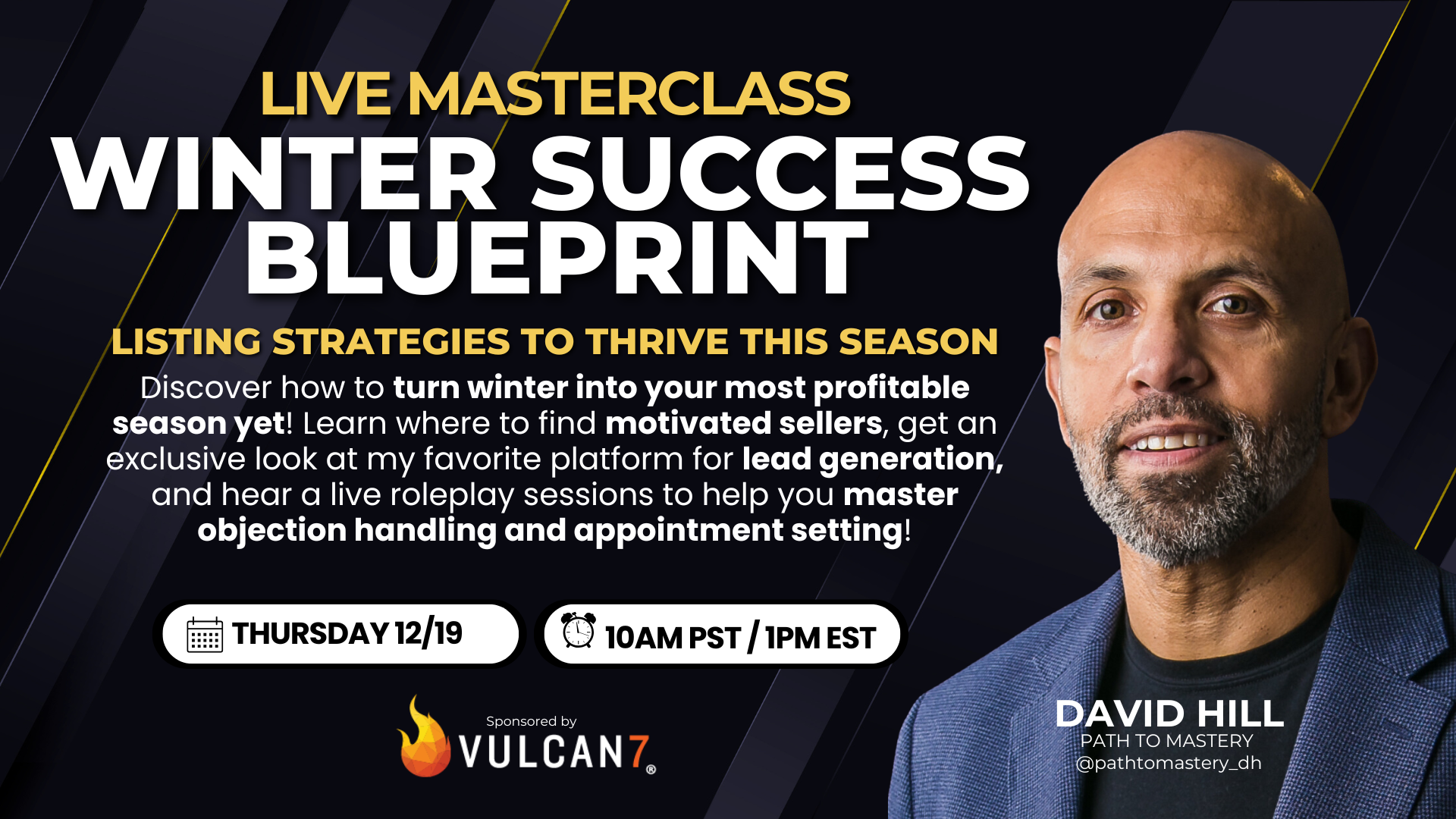 LIVE MASTERCLASS
WINTER SUCCESS BLUEPRINT

LISTING STRATEGIES TO THRIVE THIS SEASON

Discover how to turn winter into your most profitable season yet! Learn where to find motivated sellers, get an exclusive look at my favorite platform for lead generation, and hear a live roleplay sessions to help you master objection handling and appointment setting!

THURSDAY 12/19

10AM PST / 1PM EST

Sponsored by
VULCAN7®

DAVID HILL
PATH TO MASTERY
@pathtomastery_dh